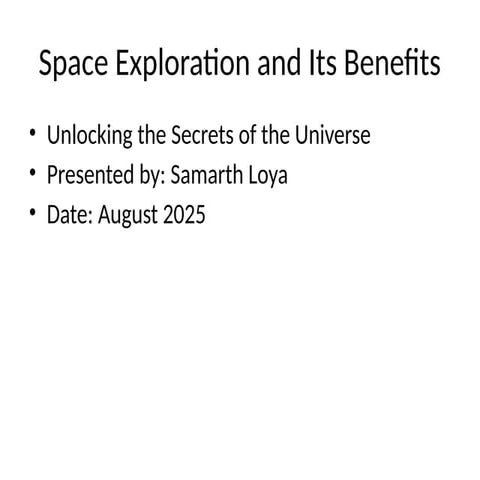 Space Exploration and Its Benefits

• Unlocking the Secrets of the Universe
• Presented by: Samarth Loya
• Date: August 2025